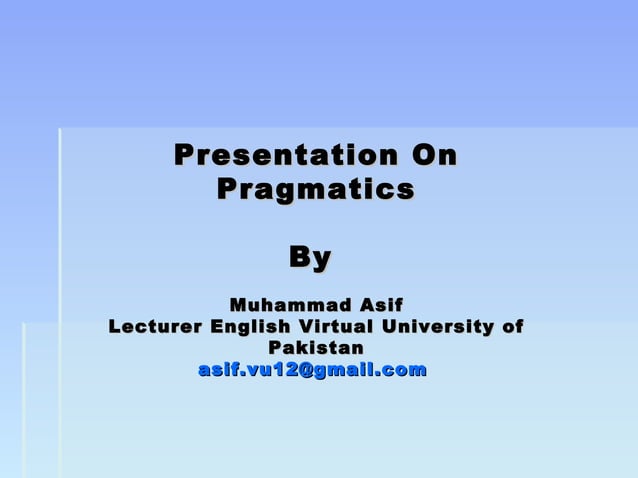 Presentation On Pragmatics

By

Muhammad Asif
Lecturer English Virtual University of Pakistan
asif.vu12@gmail.com